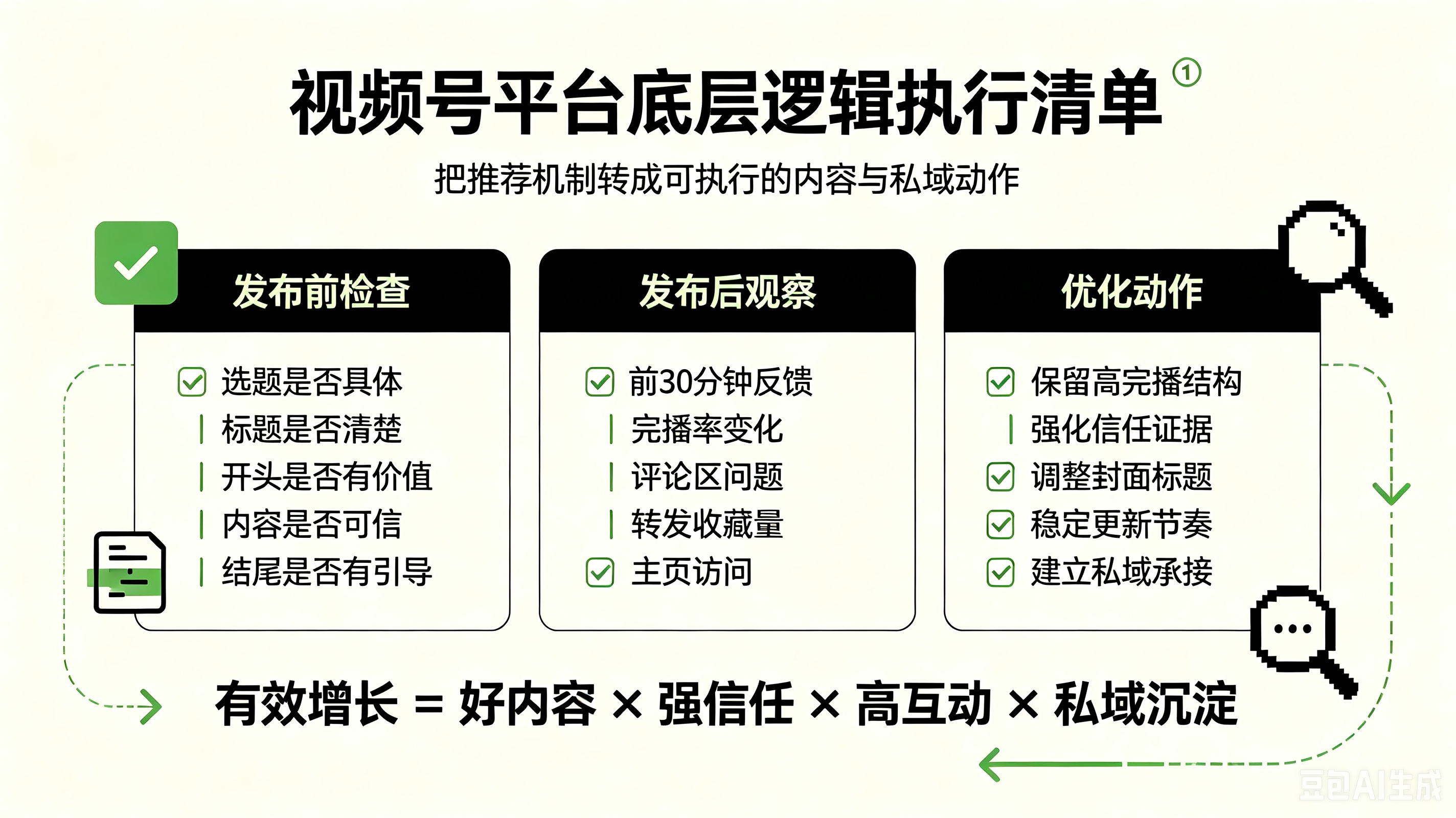 视频号平台底层逻辑执行清单 ①

把推荐机制转成可执行的内容与私域动作

发布前检查

选题是否具体
标题是否清楚
开头是否有价值
内容是否可信
结尾是否有引导

发布后观察

前30分钟反馈
完播率变化
评论区问题
转发收藏量
主页访问

优化动作

保留高完播结构
强化信任证据
调整封面标题
稳定更新节奏
建立私域承接

有效增长 = 好内容 × 强信任 × 高互动 × 私域沉淀

豆包AI生成